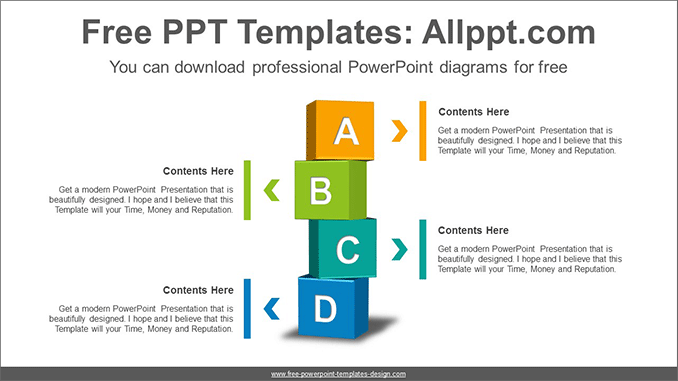 Free PPT Templates: Allppt.com

You can download professional PowerPoint diagrams for free

A

Contents Here

Get a modern PowerPoint Presentation that is beautifully designed. I hope and I believe that this Template will your Time, Money and Reputation.

B

Contents Here

Get a modern PowerPoint Presentation that is beautifully designed. I hope and I believe that this Template will your Time, Money and Reputation.

C

Contents Here

Get a modern PowerPoint Presentation that is beautifully designed. I hope and I believe that this Template will your Time, Money and Reputation.

D

Contents Here

Get a modern PowerPoint Presentation that is beautifully designed. I hope and I believe that this Template will your Time, Money and Reputation.

www.free-powerpoint-templates-design.com